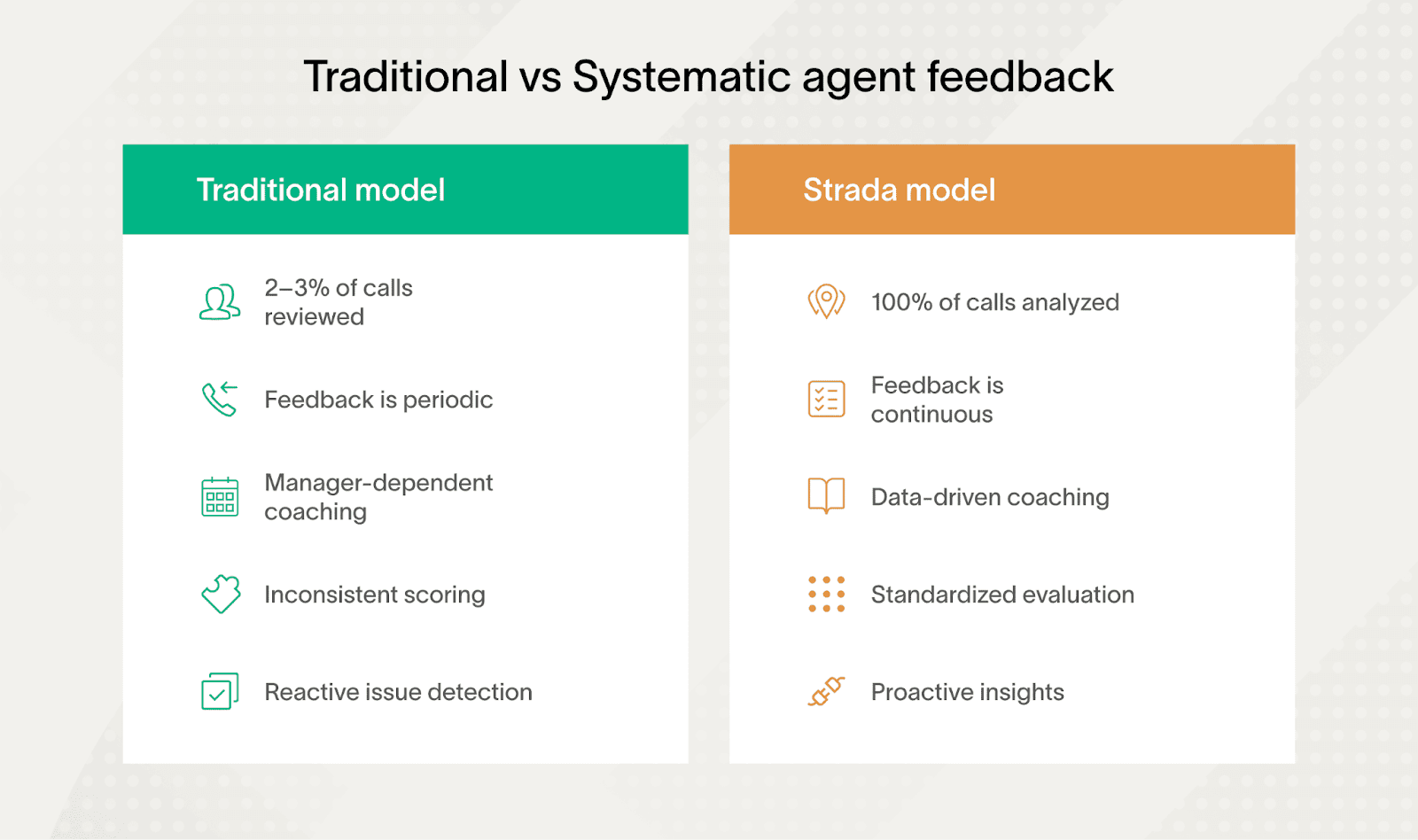 Traditional vs Systematic agent feedback

Traditional model

2–3% of calls reviewed

Feedback is periodic

Manager-dependent coaching

Inconsistent scoring

Reactive issue detection

Strada model

100% of calls analyzed

Feedback is continuous

Data-driven coaching

Standardized evaluation

Proactive insights